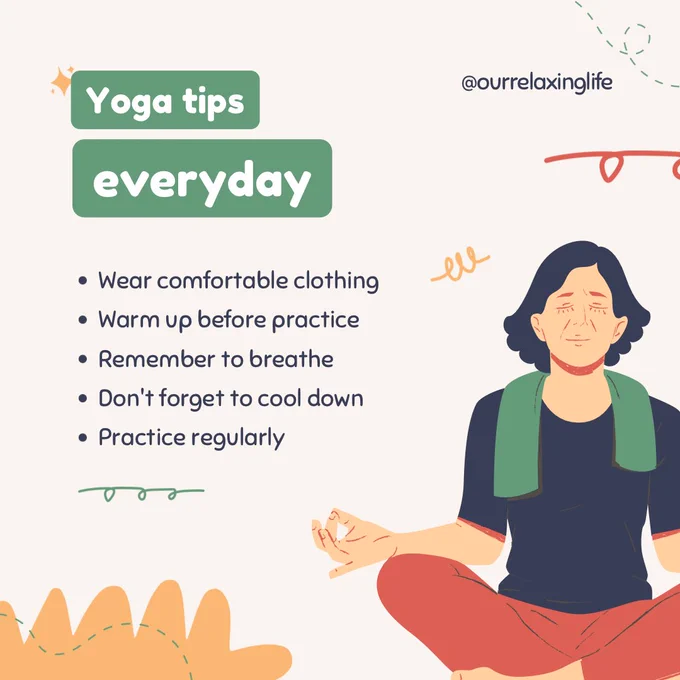 Yoga tips
everyday

@ourrelaxinglife

• Wear comfortable clothing
• Warm up before practice
• Remember to breathe
• Don't forget to cool down
• Practice regularly